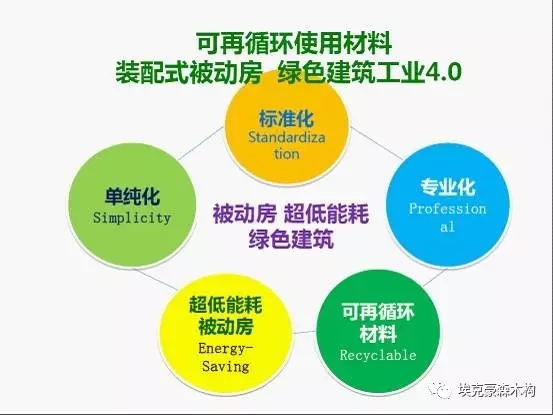 可再循环使用材料
装配式被动房 绿色建筑工业4.0

标准化
Standardization

单纯化
Simplicity

被动房 超低能耗
绿色建筑

专业化
Professional

超低能耗
被动房
Energy-Saving

可再循环
材料
Recyclable

埃克豪森木构